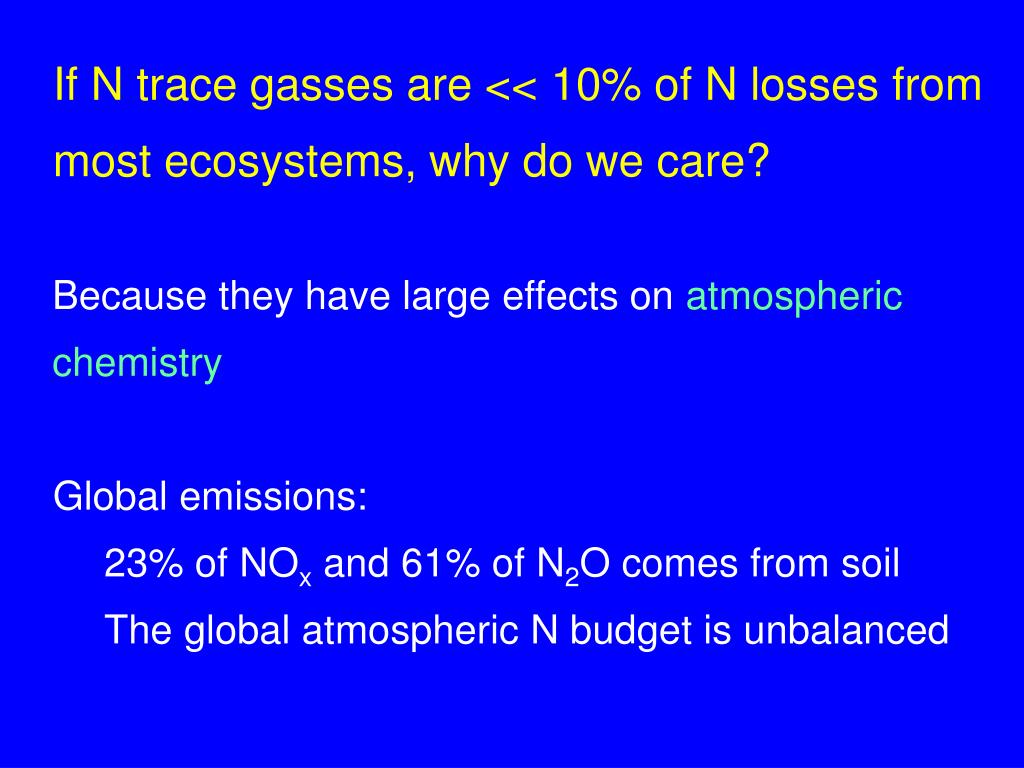 If N trace gasses are << 10% of N losses from most ecosystems, why do we care?

Because they have large effects on atmospheric chemistry

Global emissions:

23% of $NO_x$ and 61% of $N_2O$ comes from soil

The global atmospheric N budget is unbalanced